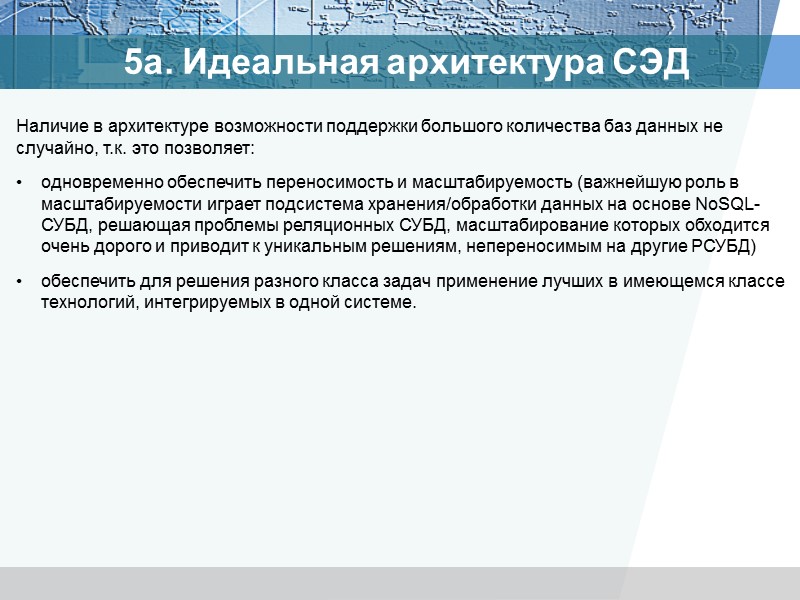 5а. Идеальная архитектура СЭД

Наличие в архитектуре возможности поддержки большого количества баз данных не случайно, т.к. это позволяет:

• одновременно обеспечить переносимость и масштабируемость (важнейшую роль в масштабируемости играет подсистема хранения/обработки данных на основе NoSQL-СУБД, решающая проблемы реляционных СУБД, масштабирование которых обходится очень дорого и приводит к уникальным решениям, непереносимым на другие РСУБД)

• обеспечить для решения разного класса задач применение лучших в имеющемся классе технологий, интегрируемых в одной системе.